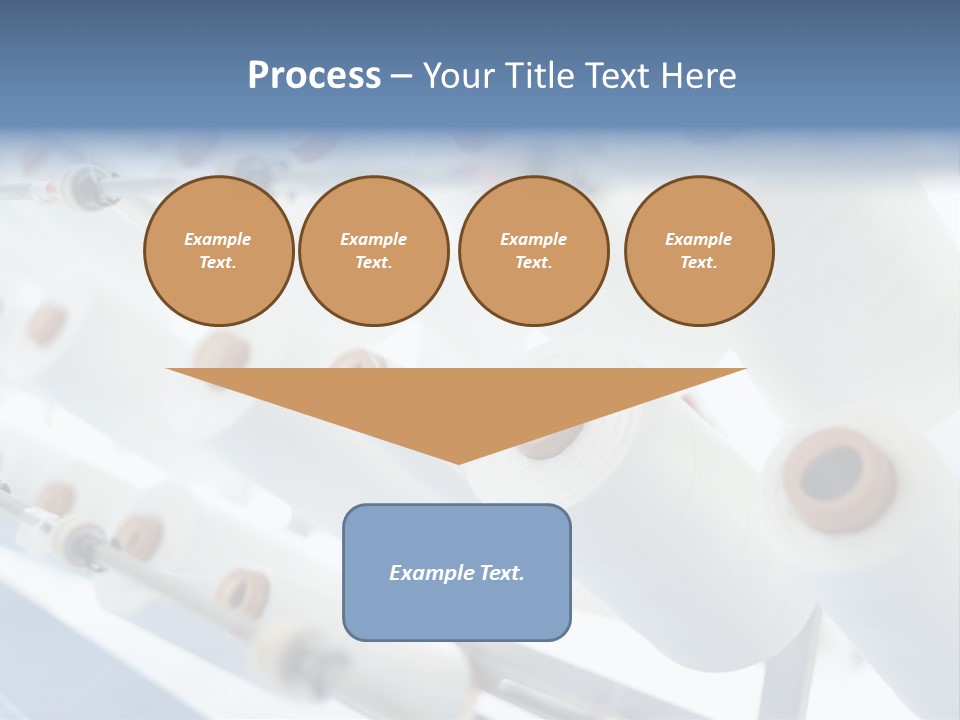 Process – Your Title Text Here

Example Text.

Example Text.

Example Text.

Example Text.

Example Text.